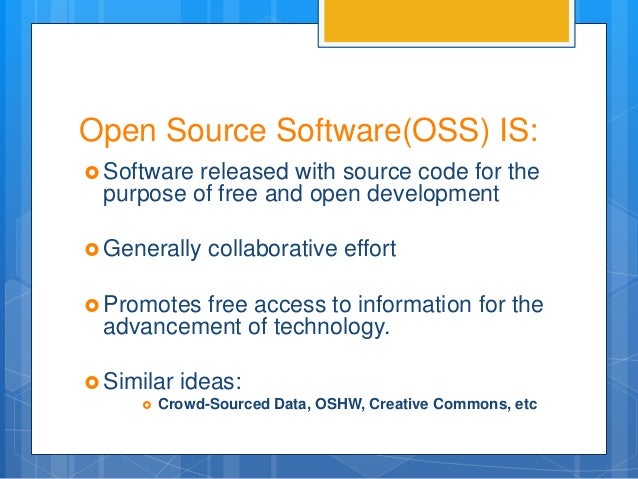 Open Source Software(OSS) IS:

Software released with source code for the purpose of free and open development

Generally collaborative effort

Promotes free access to information for the advancement of technology.

Similar ideas:

Crowd-Sourced Data, OSHW, Creative Commons, etc